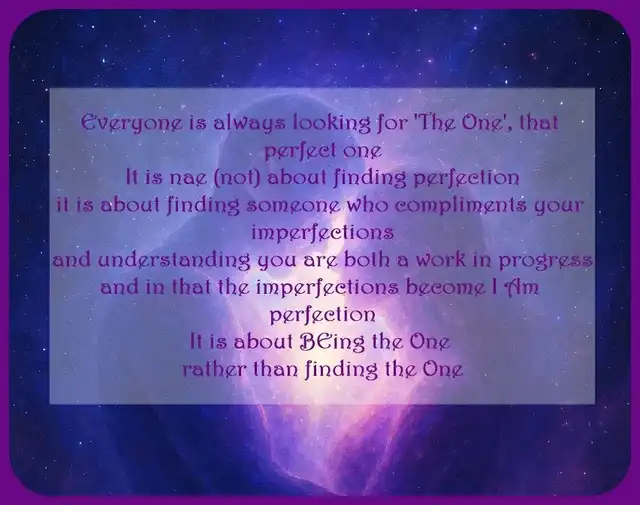 Everyone is always looking for 'The One', that perfect one
It is nae (not) about finding perfection
it is about finding someone who compliments your imperfections
and understanding you are both a work in progress
and in that the imperfections become I Am perfection
It is about BEing the One
rather than finding the One